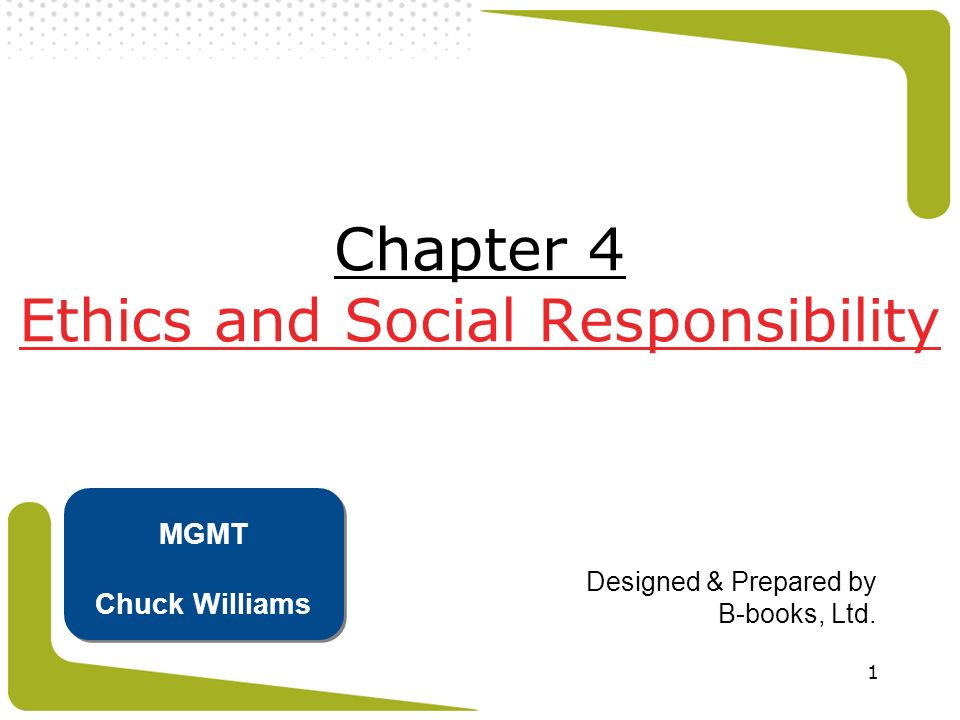 Chapter 4
Ethics and Social Responsibility

MGMT

Chuck Williams

Designed & Prepared by
B-books, Ltd.

1